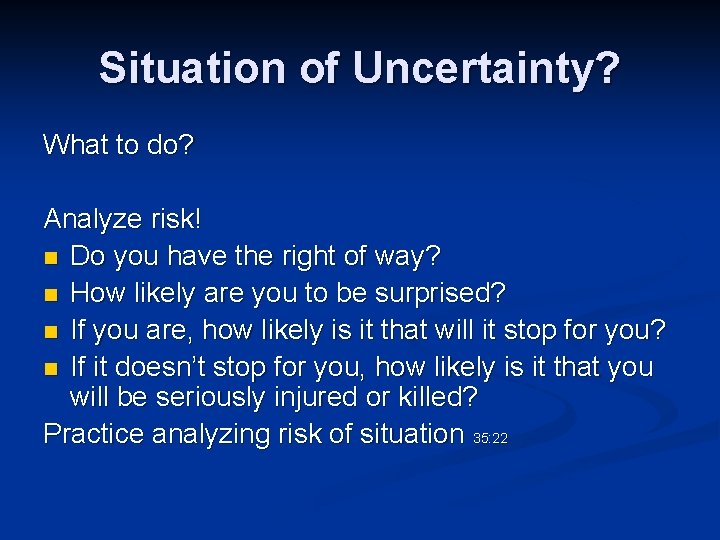 Situation of Uncertainty?

What to do?

Analyze risk!

• Do you have the right of way?
• How likely are you to be surprised?
• If you are, how likely is it that will it stop for you?
• If it doesn't stop for you, how likely is it that you will be seriously injured or killed?

Practice analyzing risk of situation 35:22